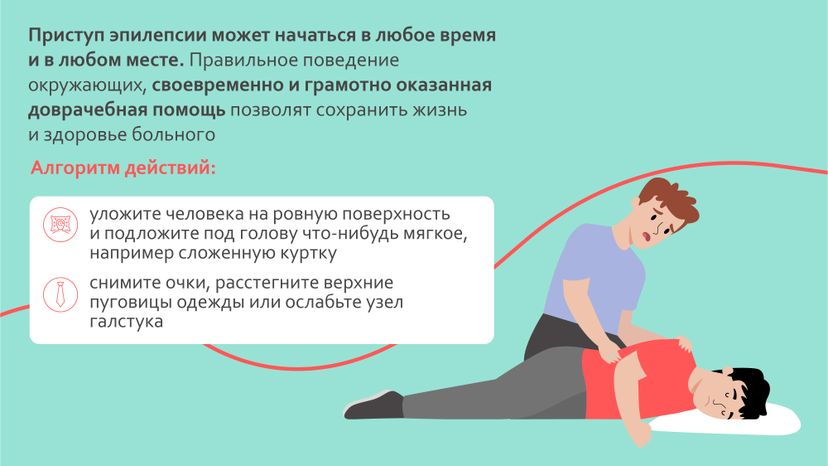 Приступ эпилепсии может начаться в любое время и в любом месте. Правильное поведение окружающих, своевременно и грамотно оказанная доврачебная помощь позволят сохранить жизнь и здоровье больного

Алгоритм действий:

уложите человека на ровную поверхность и подложите под голову что-нибудь мягкое, например сложенную куртку

снимите очки, расстегните верхние пуговицы одежды или ослабьте узел галстука